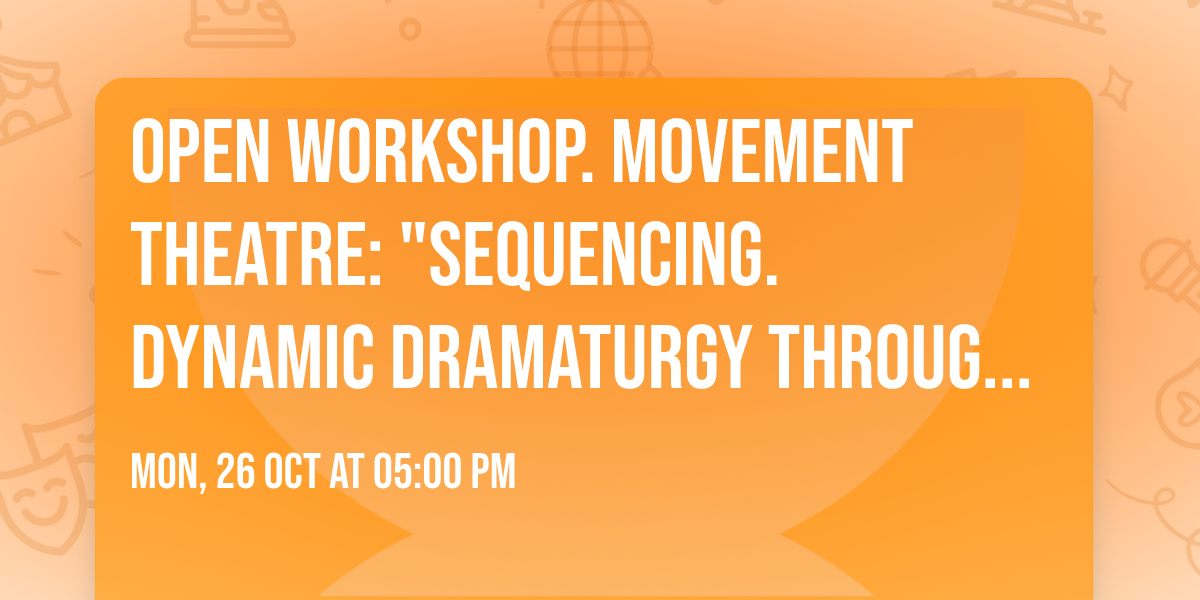 OPEN WORKSHOP. MOVEMENT THEATRE: "SEQUENCING. DYNAMIC DRAMATURGY THROUG...

MON, 26 OCT AT 05:00 PM